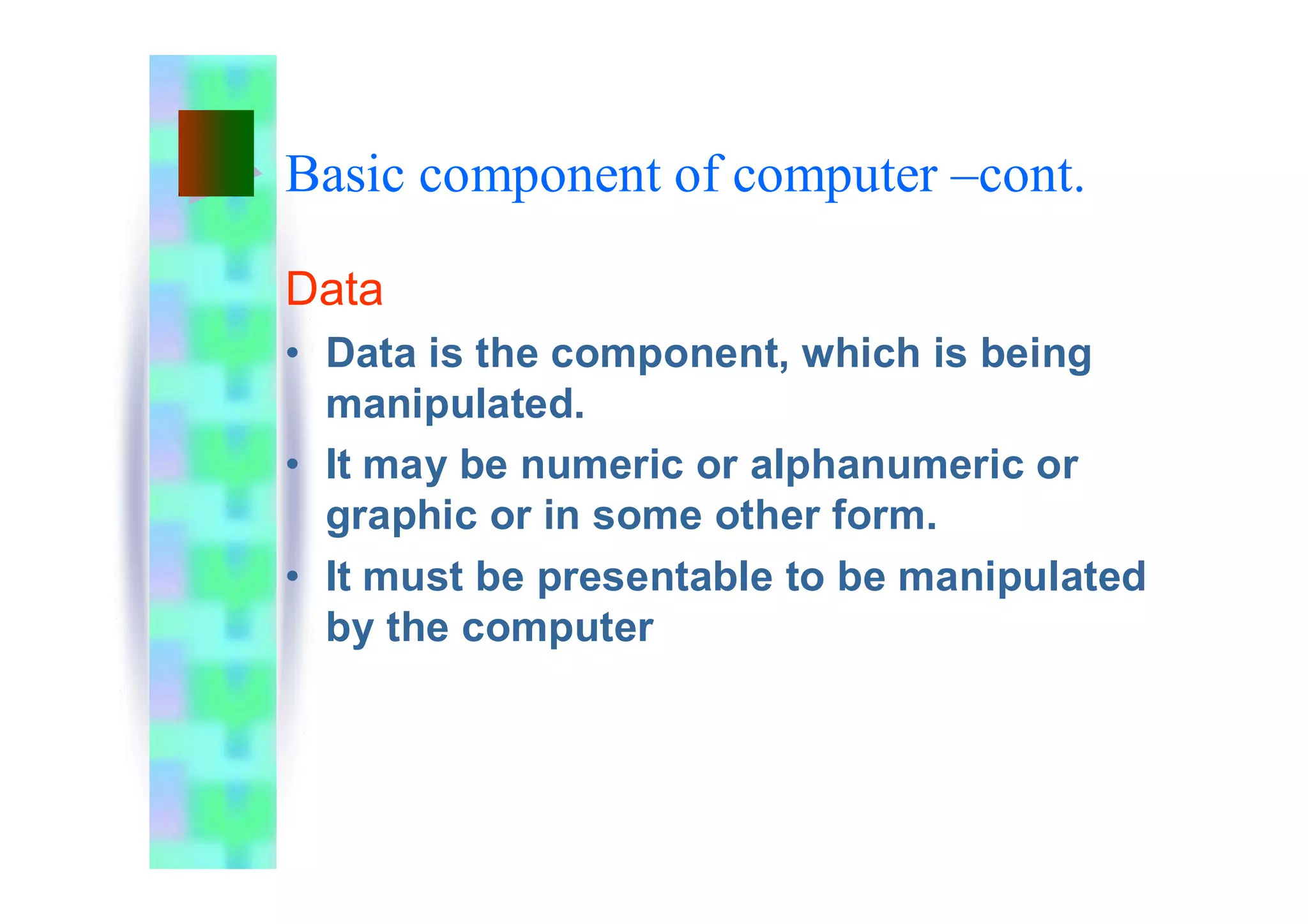 Basic component of computer –cont.

Data

• Data is the component, which is being manipulated.
• It may be numeric or alphanumeric or graphic or in some other form.
• It must be presentable to be manipulated by the computer